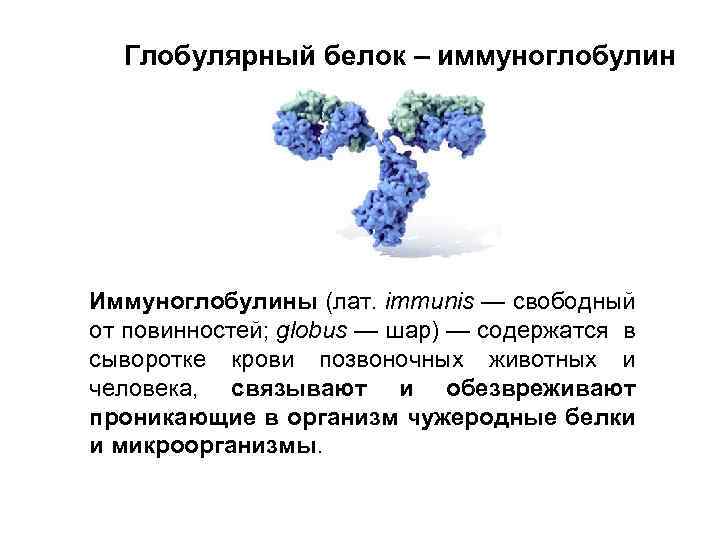 Глобулярный белок – иммуноглобулин

Иммуноглобулины (лат. immunis — свободный от повинностей; globus — шар) — содержатся в сыворотке крови позвоночных животных и человека, связывают и обезвреживают проникающие в организм чужеродные белки и микроорганизмы.